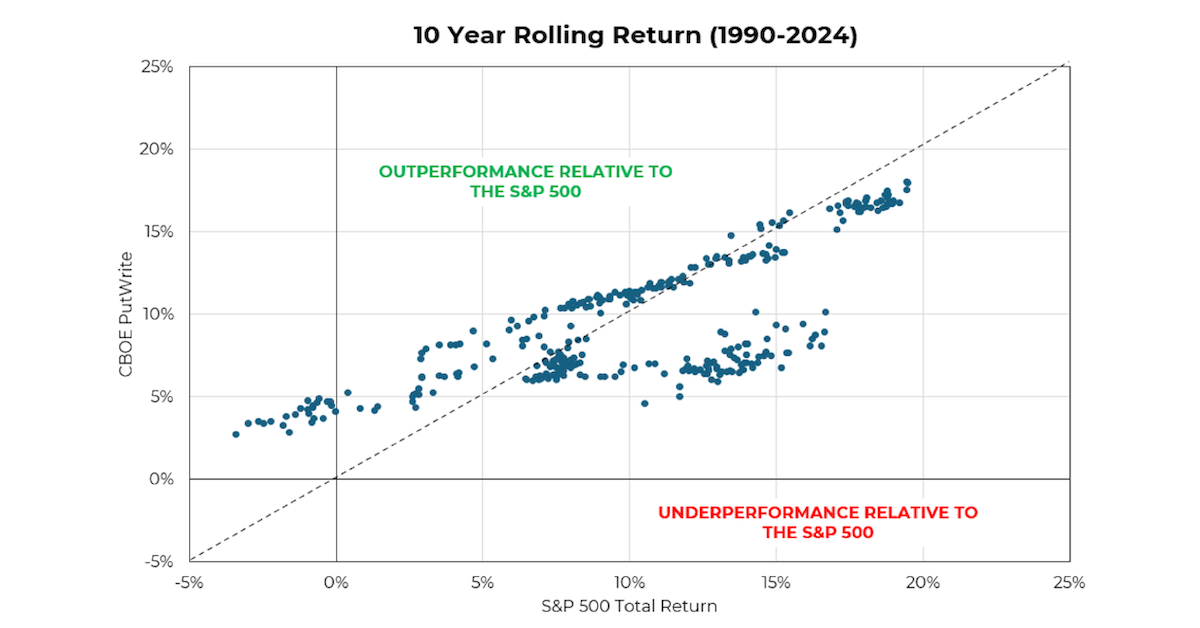 10 Year Rolling Return (1990-2024)

25%
20%
15%
10%
5%
0%
-5%

CBOE PutWrite

OUTPERFORMANCE RELATIVE TO THE S&P 500

UNDERPERFORMANCE RELATIVE TO THE S&P 500

-5%
0%
5%
10%
15%
20%
25%

S&P 500 Total Return